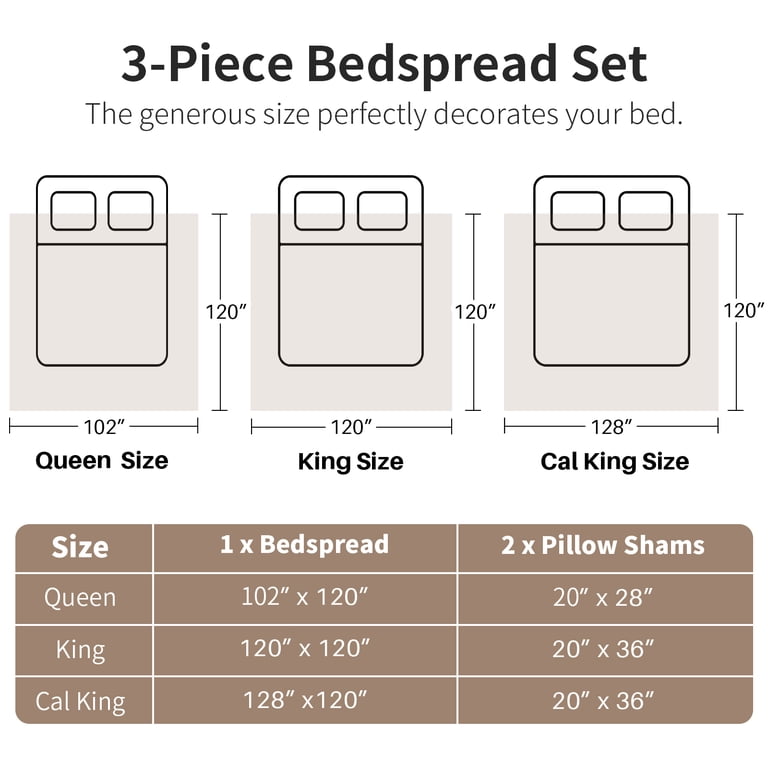 3-Piece Bedspread Set

The generous size perfectly decorates your bed.

120″

102″

Queen Size

120″

120″

King Size

120″

128″

Cal King Size

| Size | 1 x Bedspread | 2 x Pillow Shams |
|---|---|---|
| Queen | 102″ x 120″ | 20″ x 28″ |
| King | 120″ x 120″ | 20″ x 36″ |
| Cal King | 128″ x120″ | 20″ x 36″ |